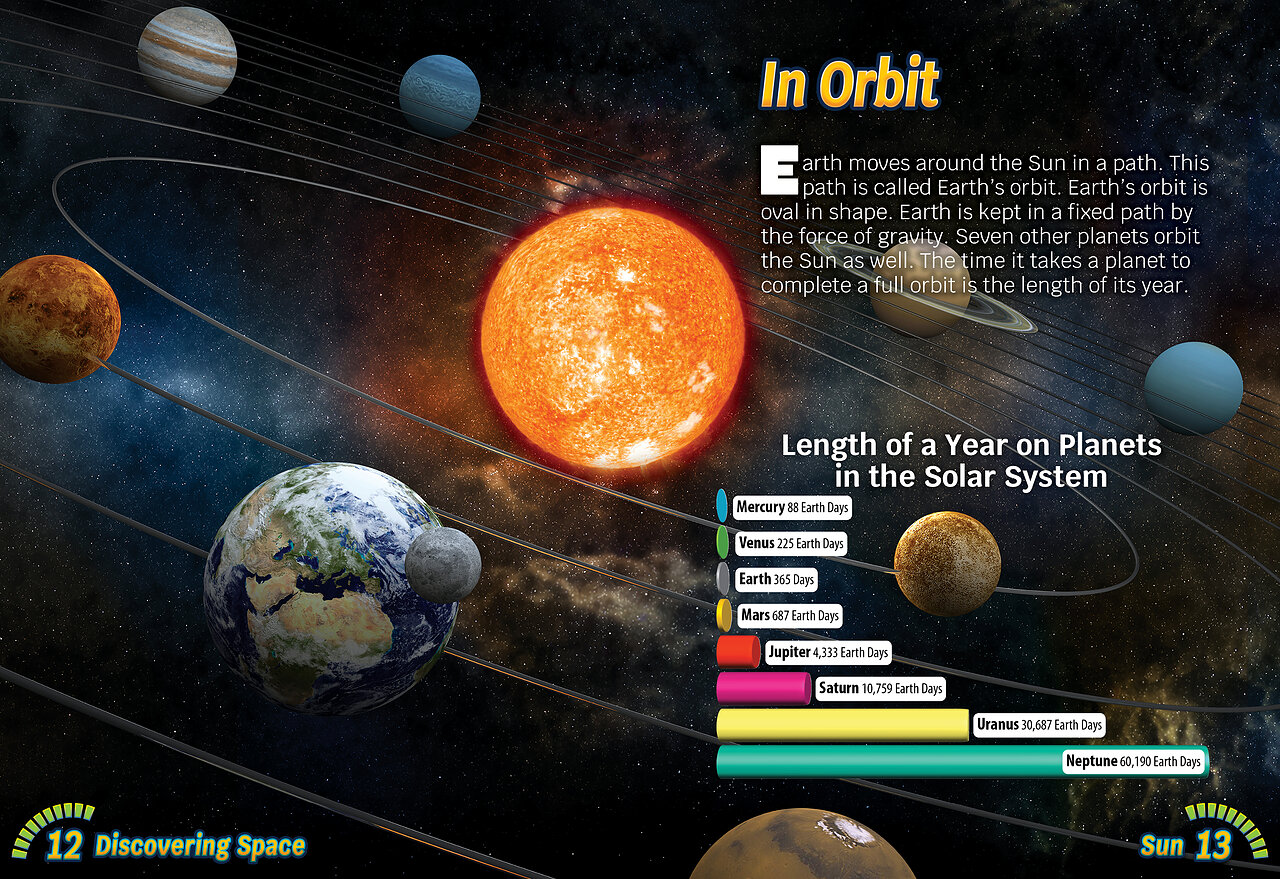 In Orbit

Earth moves around the Sun in a path. This path is called Earth's orbit. Earth's orbit is oval in shape. Earth is kept in a fixed path by the force of gravity. Seven other planets orbit the Sun as well. The time it takes a planet to complete a full orbit is the length of its year.

Length of a Year on Planets in the Solar System

Mercury 88 Earth Days
Venus 225 Earth Days
Earth 365 Days
Mars 687 Earth Days
Jupiter 4,333 Earth Days
Saturn 10,759 Earth Days
Uranus 30,687 Earth Days
Neptune 60,190 Earth Days

12 Discovering Space

Sun 13